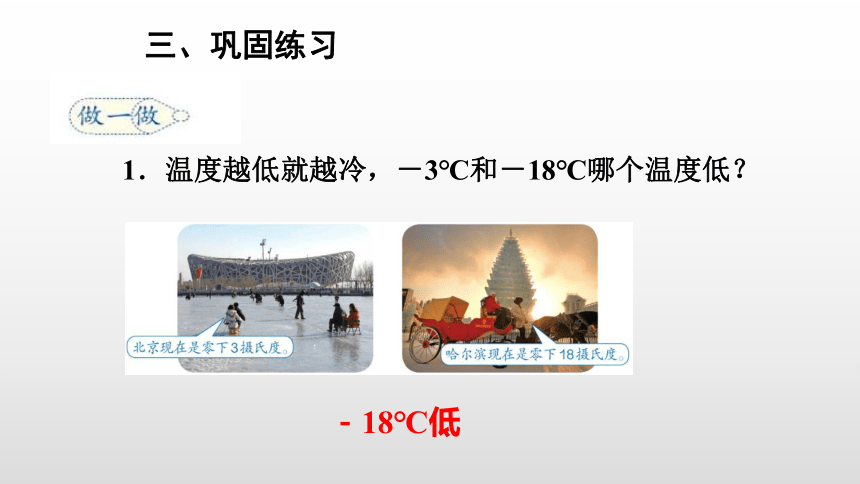 三、巩固练习

做一做

1．温度越低就越冷，－3℃和－18℃哪个温度低？

北京现在是零下3摄氏度。

哈尔滨现在是零下18摄氏度。

- 18℃低